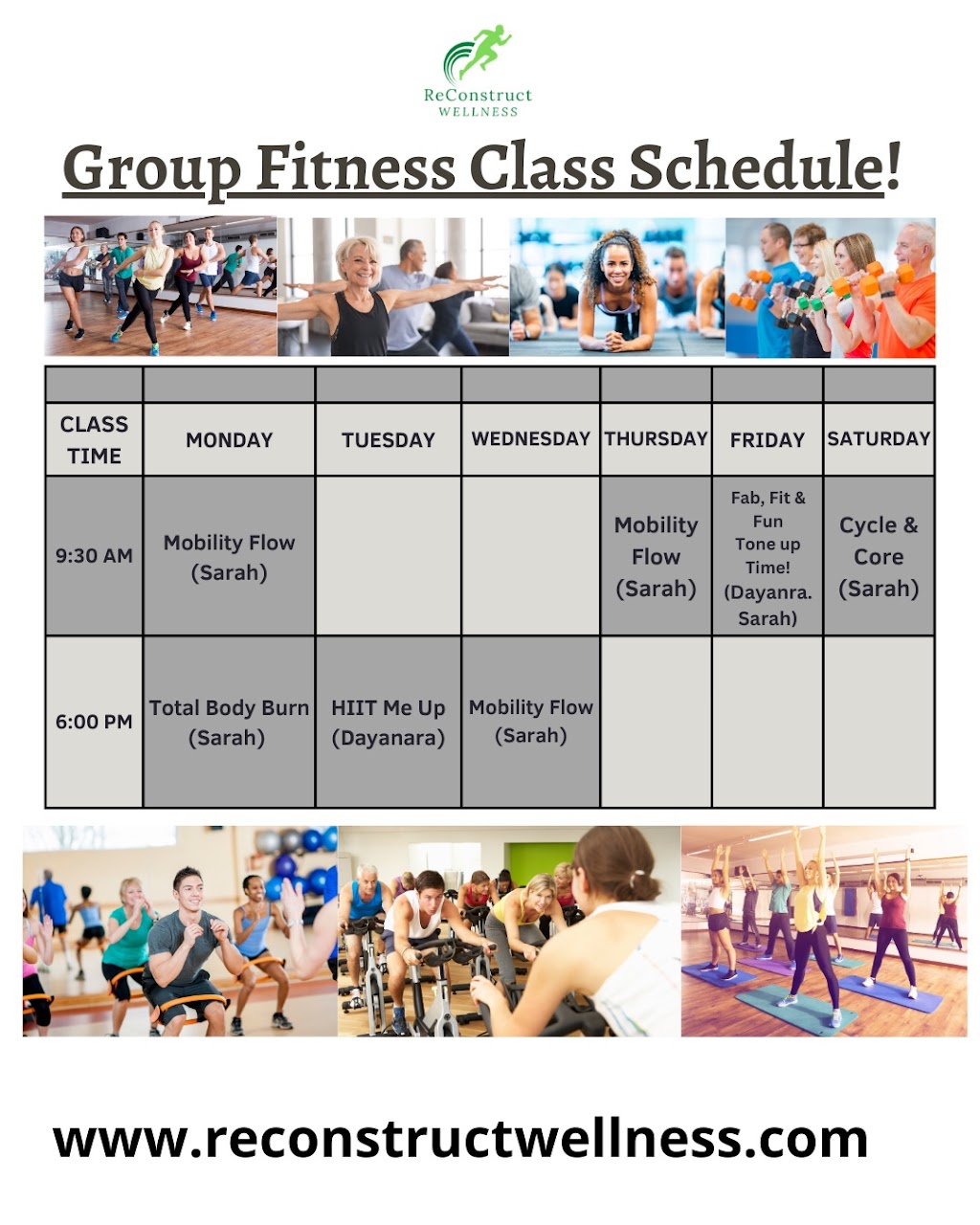 ReConstruct
WELLNESS

Group Fitness Class Schedule!

| | | | | | | |
|---|---|---|---|---|---|---|
| CLASS TIME | MONDAY | TUESDAY | WEDNESDAY | THURSDAY | FRIDAY | SATURDAY |
| 9:30 AM | Mobility Flow (Sarah) | | | Mobility Flow (Sarah) | Fab, Fit & Fun Tone up Time! (Dayanra. Sarah) | Cycle & Core (Sarah) |
| 6:00 PM | Total Body Burn (Sarah) | HIIT Me Up (Dayanara) | Mobility Flow (Sarah) | | | |

www.reconstructwellness.com